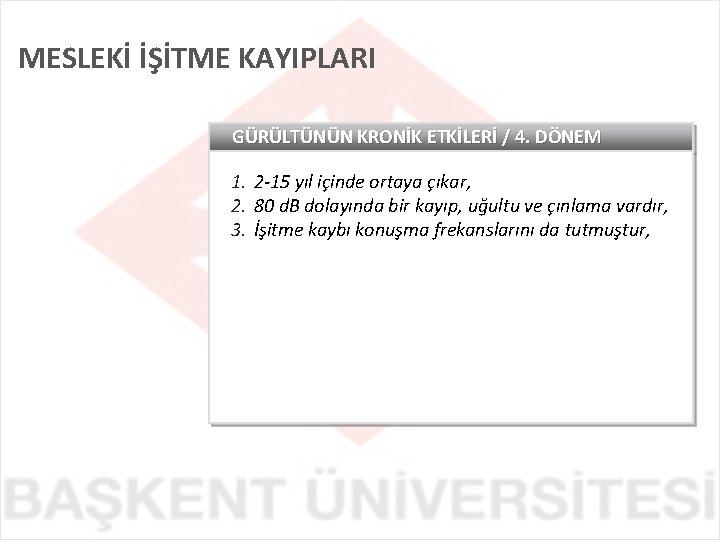 MESLEKİ İŞİTME KAYIPLARI

GÜRÜLTÜNÜN KRONİK ETKİLERİ / 4. DÖNEM

1. 2-15 yıl içinde ortaya çıkar,
2. 80 dB dolayında bir kayıp, uğultu ve çınlama vardır,
3. İşitme kaybı konuşma frekanslarını da tutmuştur,

BAŞKENT ÜNİVERSİTESİ